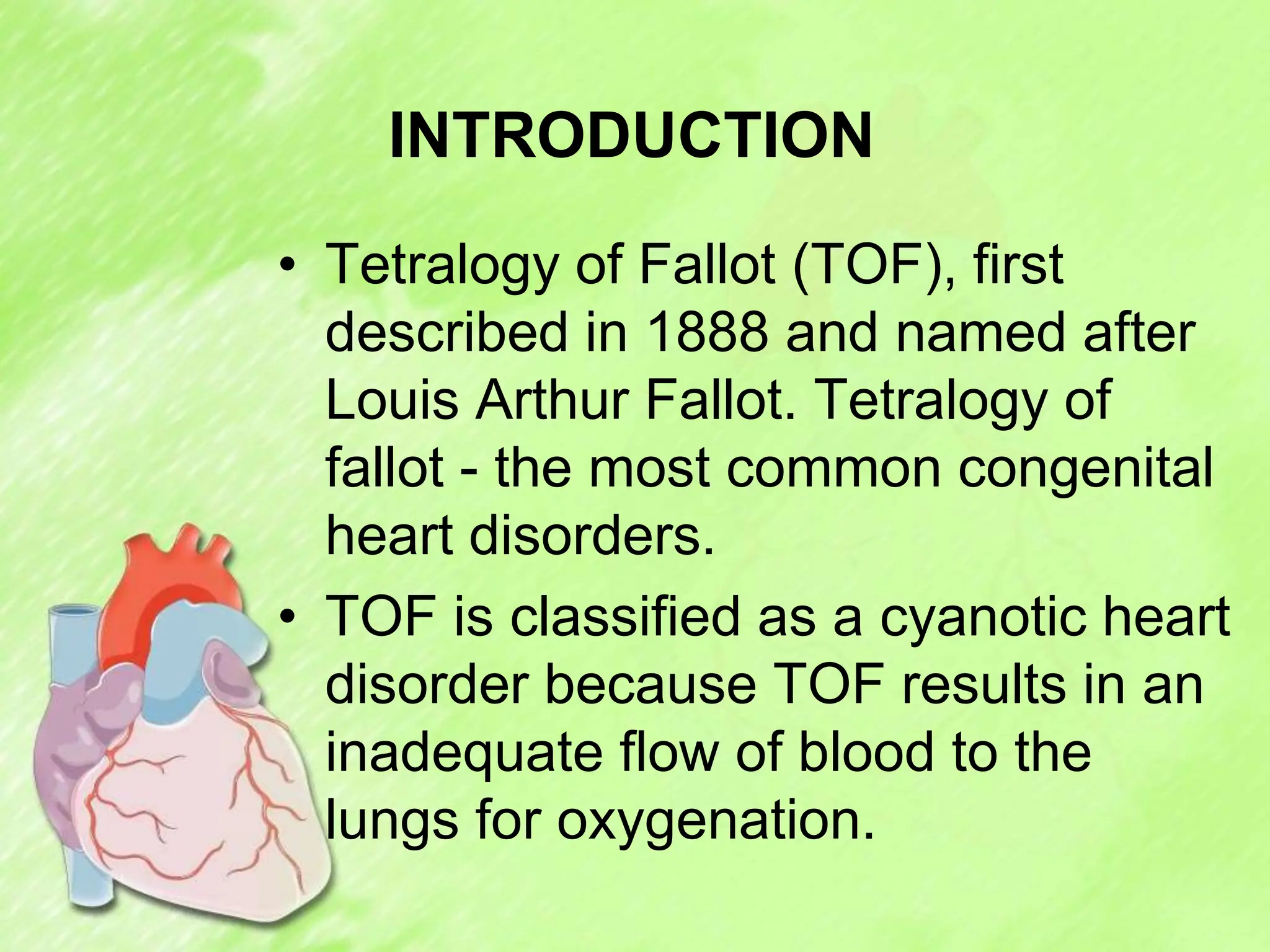 INTRODUCTION

• Tetralogy of Fallot (TOF), first described in 1888 and named after Louis Arthur Fallot. Tetralogy of fallot - the most common congenital heart disorders.

• TOF is classified as a cyanotic heart disorder because TOF results in an inadequate flow of blood to the lungs for oxygenation.